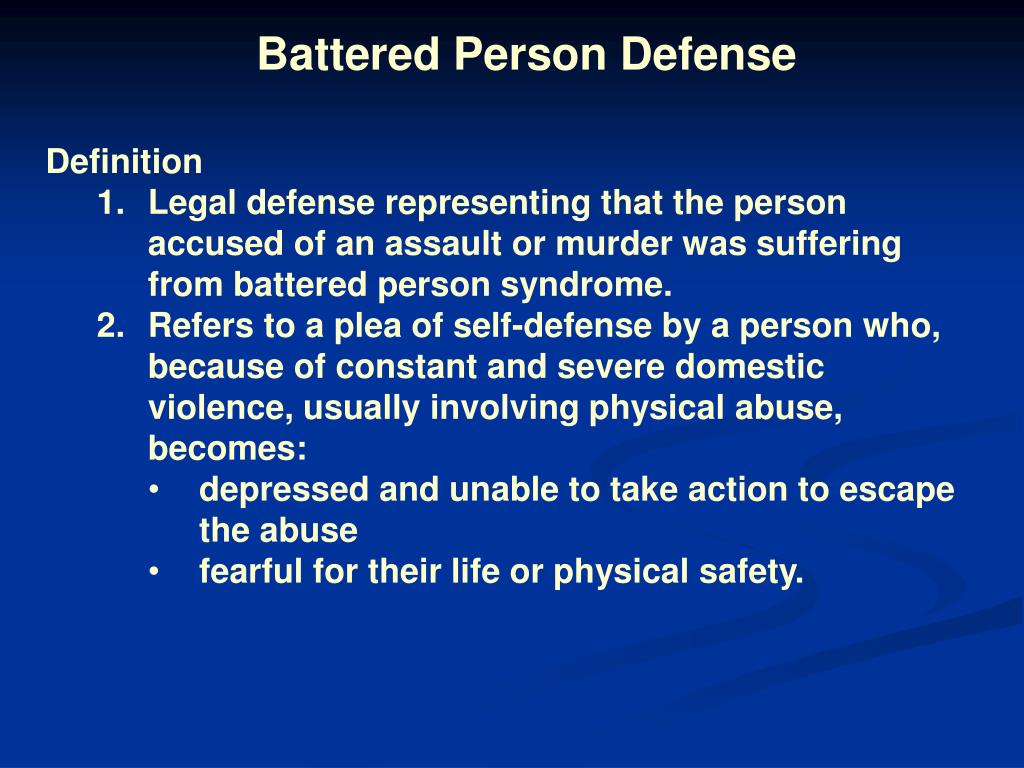 Battered Person Defense

Definition

1. Legal defense representing that the person accused of an assault or murder was suffering from battered person syndrome.
2. Refers to a plea of self-defense by a person who, because of constant and severe domestic violence, usually involving physical abuse, becomes:
   • depressed and unable to take action to escape the abuse
   • fearful for their life or physical safety.